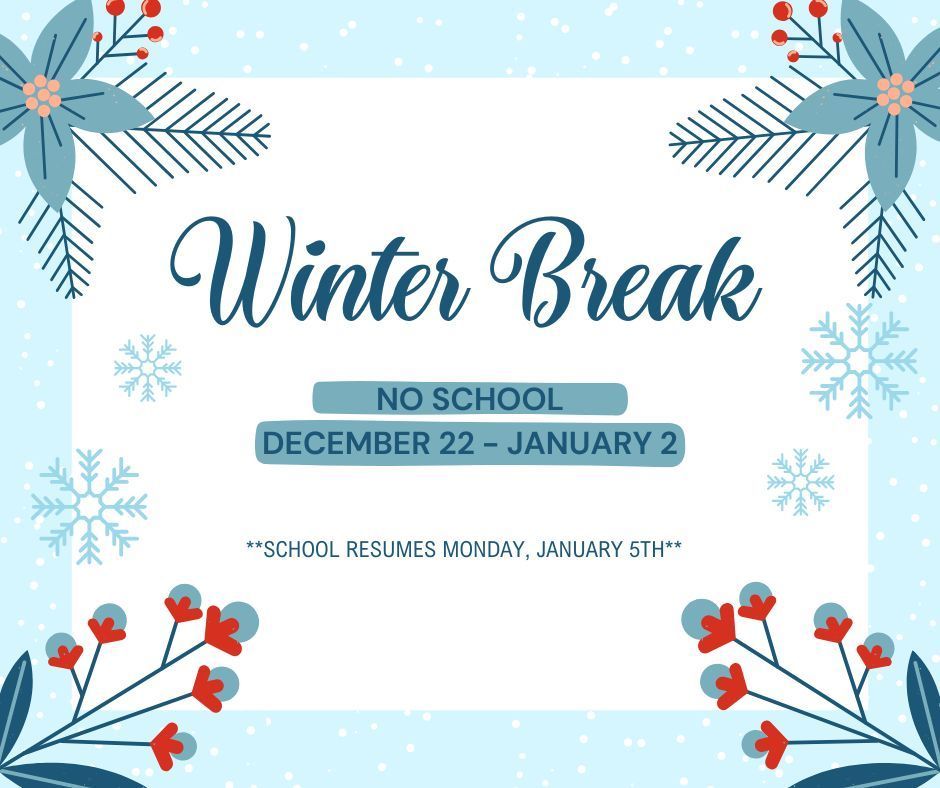 Winter Break

NO SCHOOL
DECEMBER 22 - JANUARY 2

**SCHOOL RESUMES MONDAY, JANUARY 5TH**